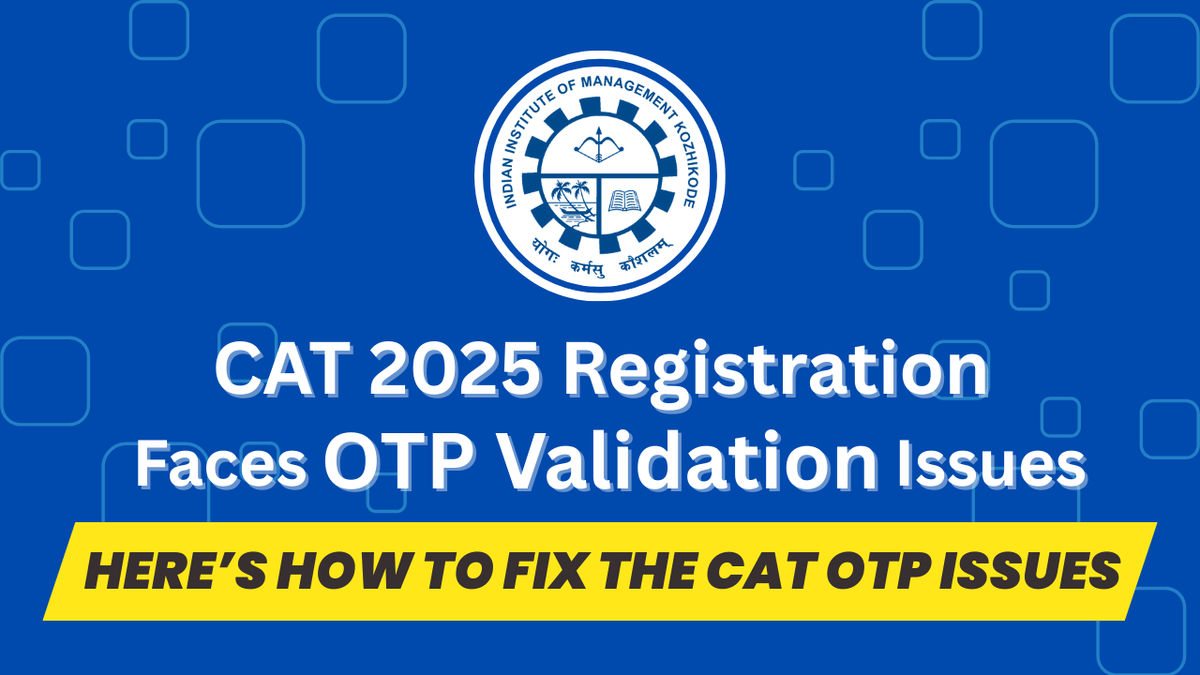 INDIAN INSTITUTE OF MANAGEMENT KOZHIKODE
योगः कर्मसु कौशलम्

CAT 2025 Registration
Faces OTP Validation Issues

HERE'S HOW TO FIX THE CAT OTP ISSUES